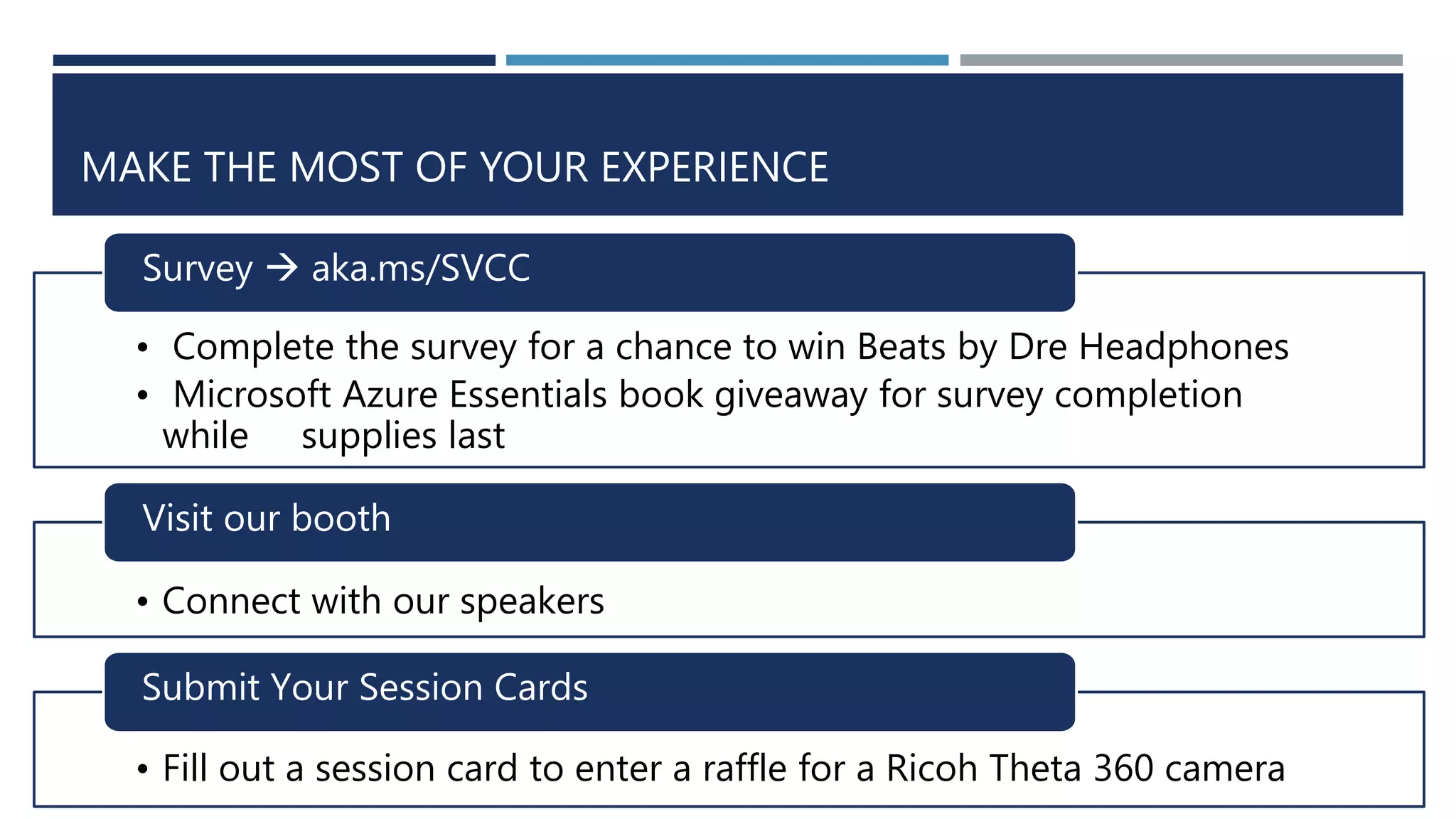 MAKE THE MOST OF YOUR EXPERIENCE

Survey → aka.ms/SVCC

• Complete the survey for a chance to win Beats by Dre Headphones
• Microsoft Azure Essentials book giveaway for survey completion while supplies last

Visit our booth

• Connect with our speakers

Submit Your Session Cards

• Fill out a session card to enter a raffle for a Ricoh Theta 360 camera